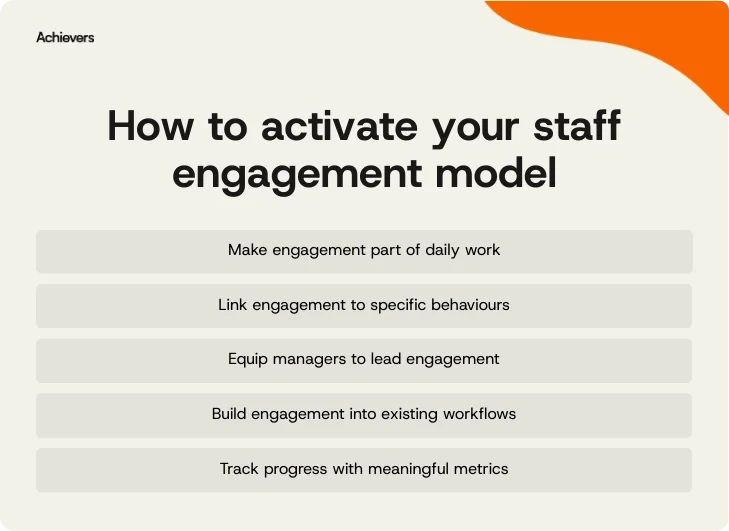 Achievers

How to activate your staff engagement model

Make engagement part of daily work

Link engagement to specific behaviours

Equip managers to lead engagement

Build engagement into existing workflows

Track progress with meaningful metrics